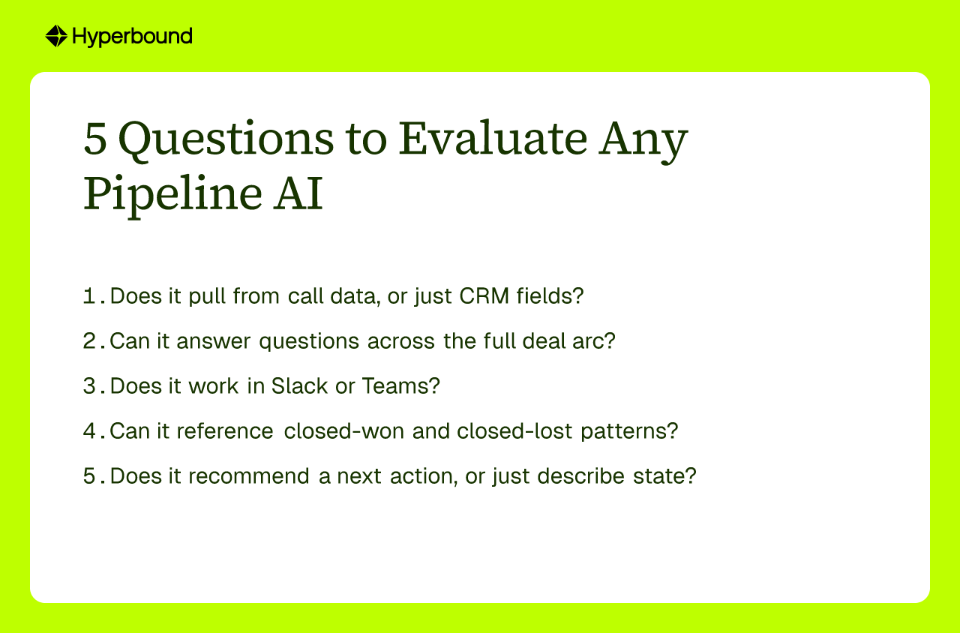 Hyperbound

5 Questions to Evaluate Any Pipeline AI

1. Does it pull from call data, or just CRM fields?

2. Can it answer questions across the full deal arc?

3. Does it work in Slack or Teams?

4. Can it reference closed-won and closed-lost patterns?

5. Does it recommend a next action, or just describe state?